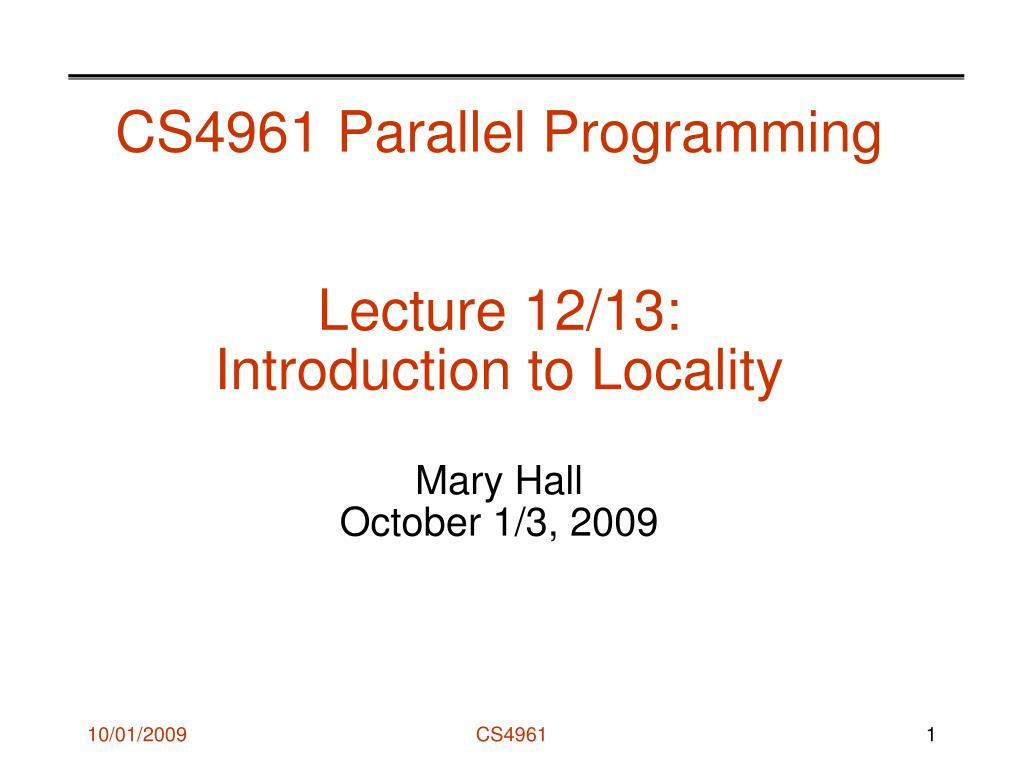 CS4961 Parallel Programming

Lecture 12/13:
Introduction to Locality

Mary Hall
October 1/3, 2009

10/01/2009 CS4961 1